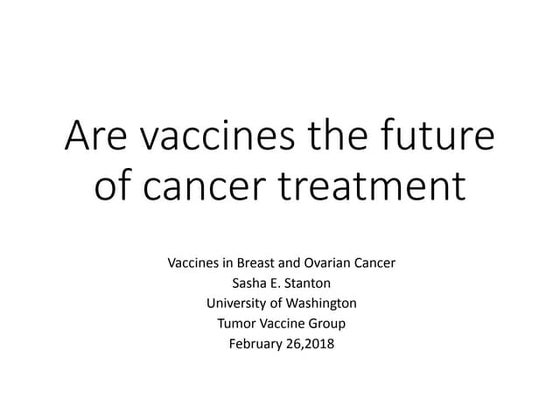 Are vaccines the future of cancer treatment

Vaccines in Breast and Ovarian Cancer
Sasha E. Stanton
University of Washington
Tumor Vaccine Group
February 26,2018